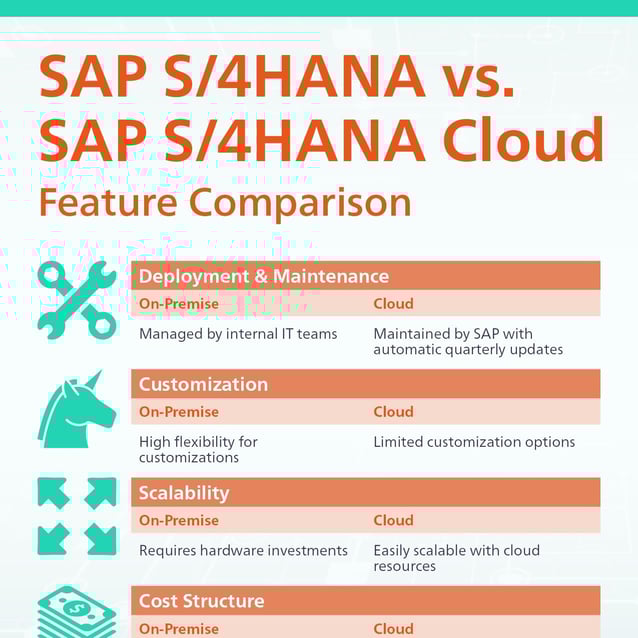 SAP S/4HANA vs.
SAP S/4HANA Cloud
Feature Comparison

Deployment & Maintenance

| On-Premise | Cloud |
|---|---|
| Managed by internal IT teams | Maintained by SAP with automatic quarterly updates |

Customization

| On-Premise | Cloud |
|---|---|
| High flexibility for customizations | Limited customization options |

Scalability

| On-Premise | Cloud |
|---|---|
| Requires hardware investments | Easily scalable with cloud resources |

Cost Structure

| On-Premise | Cloud |
|---|---|